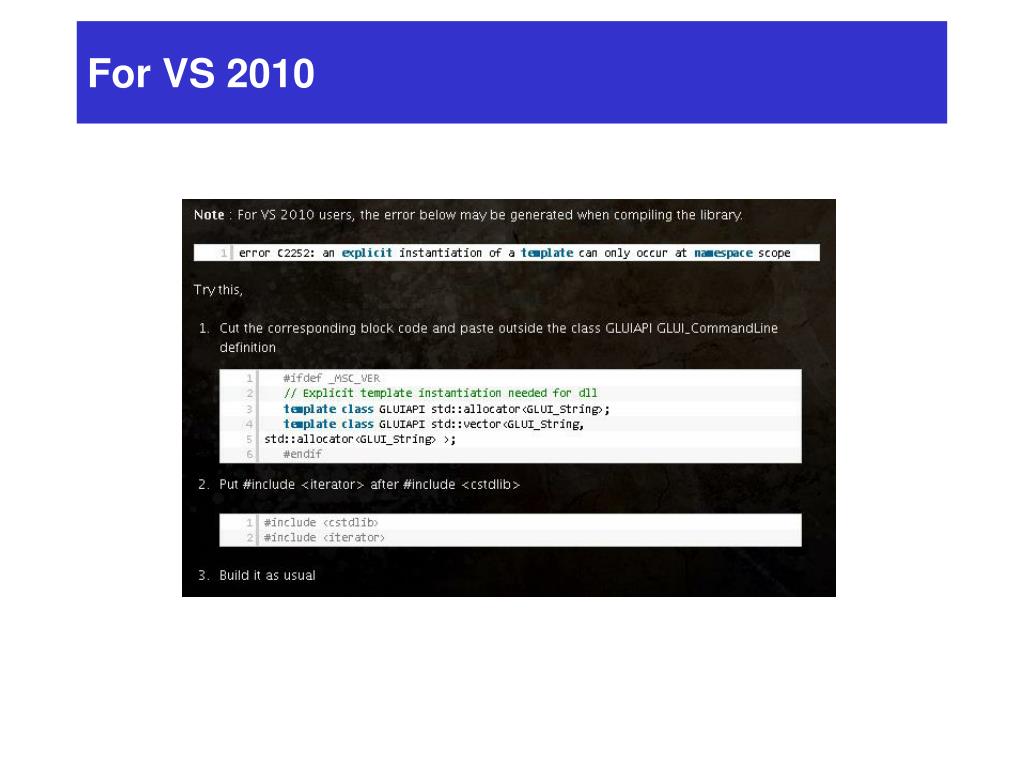 For VS 2010

Note : For VS 2010 users, the error below may be generated when compiling the library.

1 error C2252: an explicit instantiation of a template can only occur at namespace scope

Try this,

1. Cut the corresponding block code and paste outside the class GLUIAPI GLUI_CommandLine definition

1 #ifdef _MSC_VER
2 // Explicit template instantiation needed for dll
3 template class GLUIAPI std::allocator<GLUI_String>;
4 template class GLUIAPI std::vector<GLUI_String,
5 std::allocator<GLUI_String> >;
6 #endif

2. Put #include <iterator> after #include <cstdlib>

1 #include <cstdlib>
2 #include <iterator>

3. Build it as usual